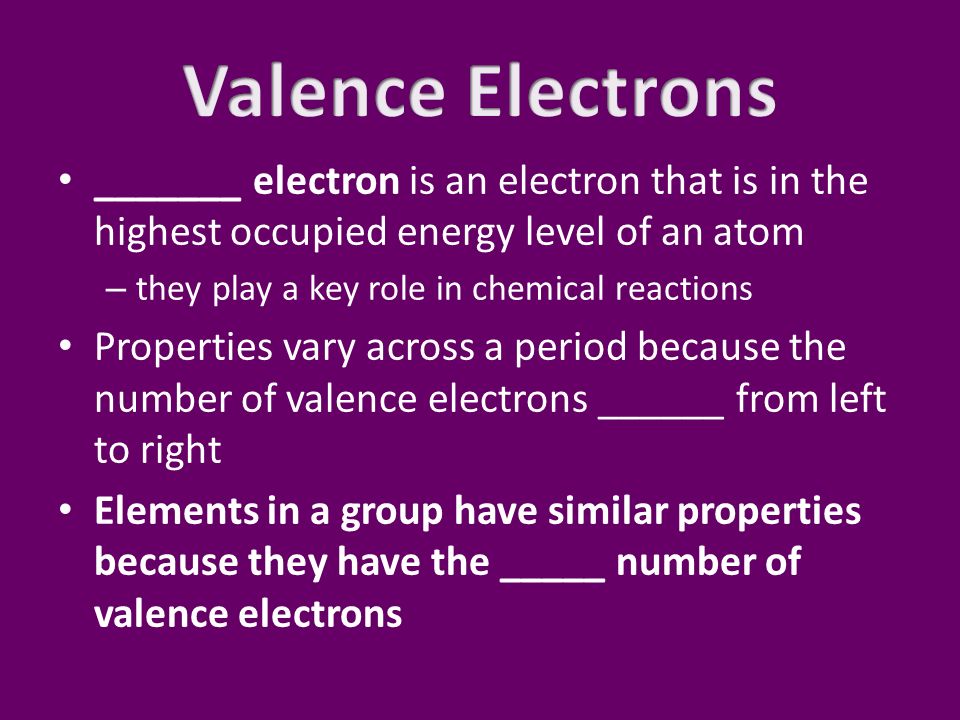 Valence Electrons

• _______ electron is an electron that is in the highest occupied energy level of an atom

– they play a key role in chemical reactions

• Properties vary across a period because the number of valence electrons ______ from left to right

• Elements in a group have similar properties because they have the _____ number of valence electrons